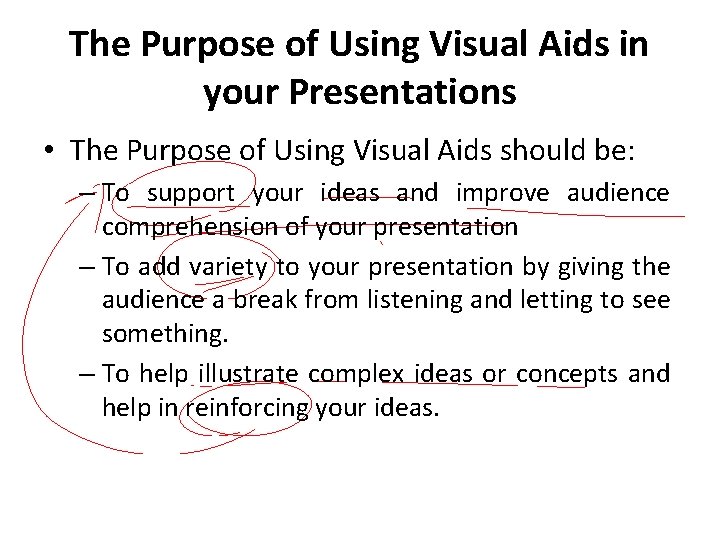 The Purpose of Using Visual Aids in your Presentations

• The Purpose of Using Visual Aids should be:
  – To support your ideas and improve audience comprehension of your presentation
  – To add variety to your presentation by giving the audience a break from listening and letting to see something.
  – To help illustrate complex ideas or concepts and help in reinforcing your ideas.